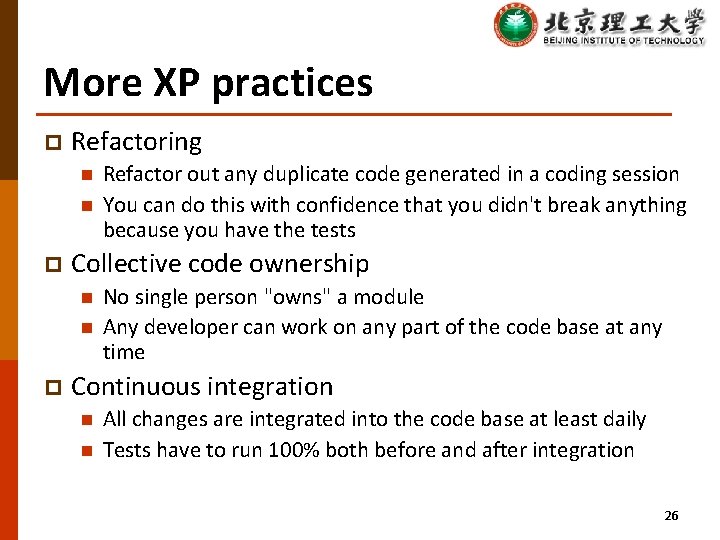 北京理工大学
BEIJING INSTITUTE OF TECHNOLOGY

More XP practices

Refactoring
Refactor out any duplicate code generated in a coding session
You can do this with confidence that you didn't break anything because you have the tests

Collective code ownership
No single person "owns" a module
Any developer can work on any part of the code base at any time

Continuous integration
All changes are integrated into the code base at least daily
Tests have to run 100% both before and after integration

26